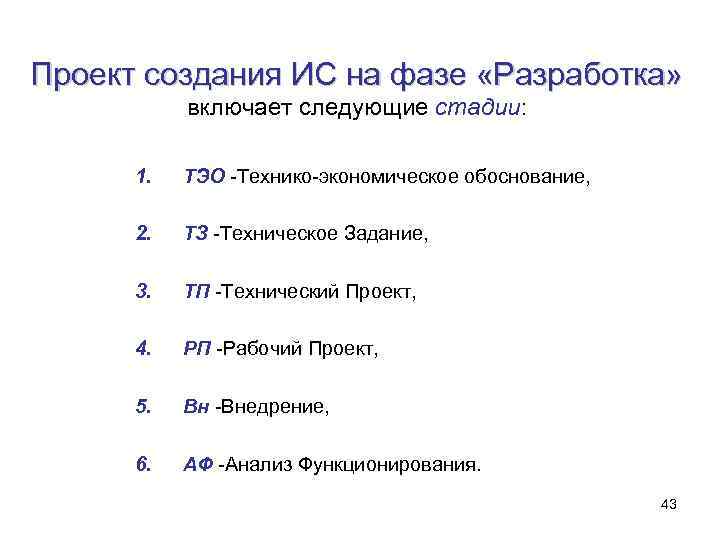 Проект создания ИС на фазе «Разработка»
включает следующие стадии:

1. ТЭО -Технико-экономическое обоснование,

2. ТЗ -Техническое Задание,

3. ТП -Технический Проект,

4. РП -Рабочий Проект,

5. Вн -Внедрение,

6. АФ -Анализ Функционирования.

43